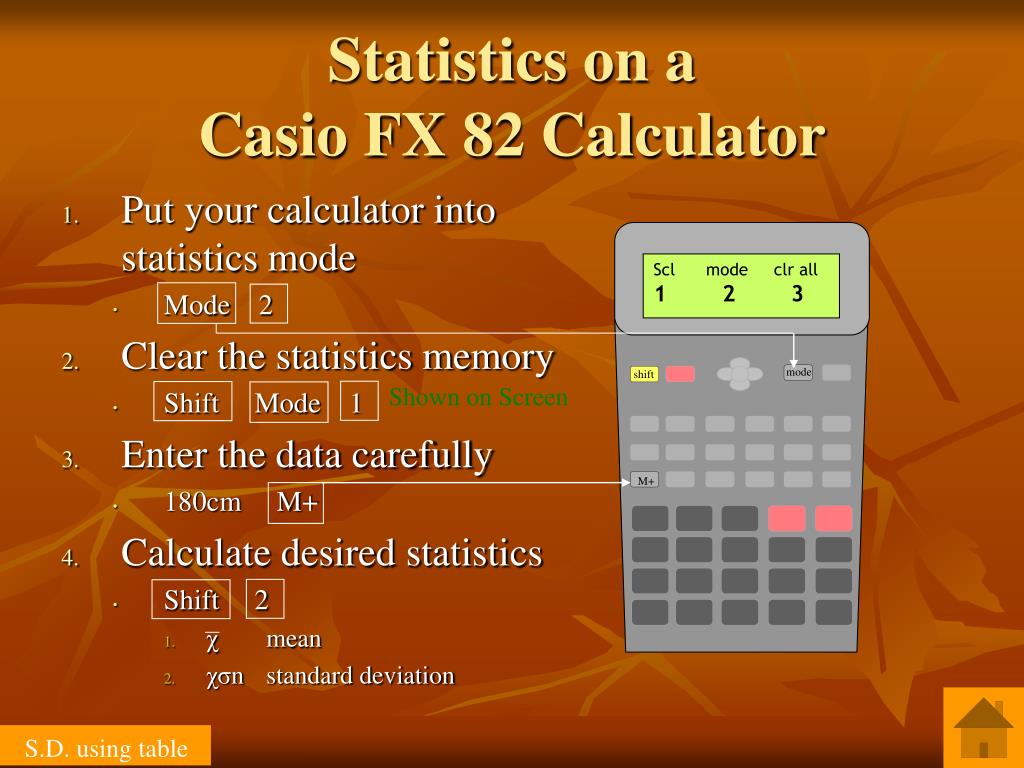 Statistics on a
Casio FX 82 Calculator

1. Put your calculator into statistics mode
• Mode 2
2. Clear the statistics memory
• Shift Mode 1 Shown on Screen
3. Enter the data carefully
• 180cm M+
4. Calculate desired statistics
• Shift 2
1. $\bar{\chi}$ mean
2. $\chi\sigma n$ standard deviation

Scl mode clr all
1 2 3

shift
mode
M+

S.D. using table